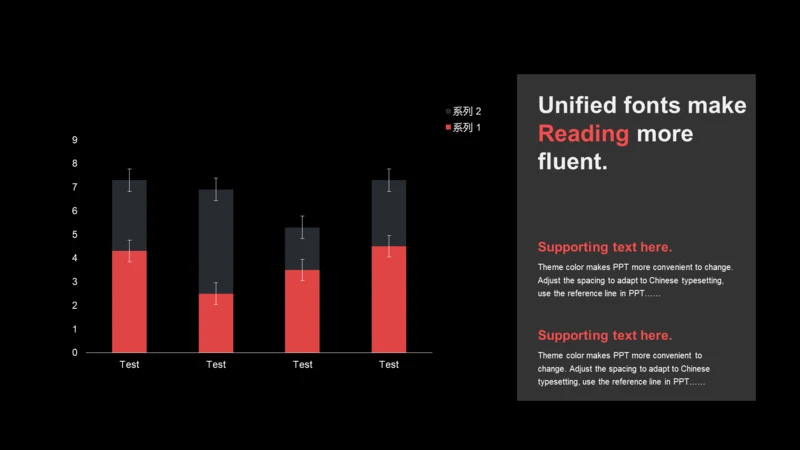 系列 2
系列 1

9
8
7
6
5
4
3
2
1
0

Test Test Test Test

Unified fonts make Reading more fluent.

Supporting text here.

Theme color makes PPT more convenient to change. Adjust the spacing to adapt to Chinese typesetting, use the reference line in PPT……

Supporting text here.

Theme color makes PPT more convenient to change. Adjust the spacing to adapt to Chinese typesetting, use the reference line in PPT……